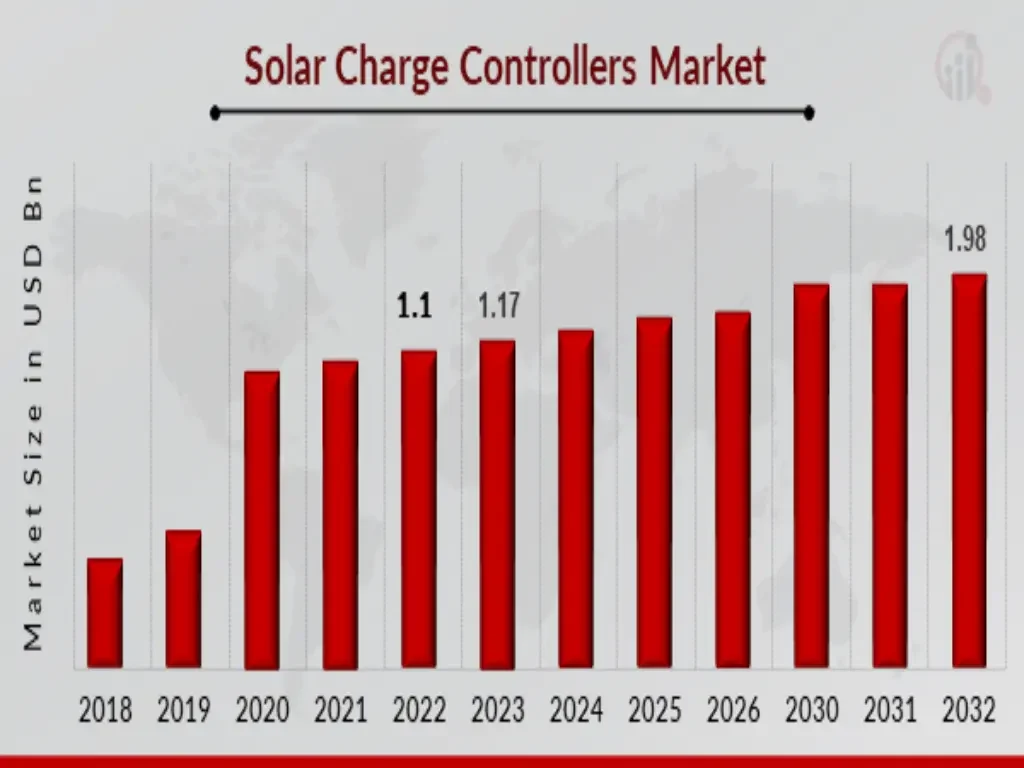 Solar Charge Controllers Market

Market Size in USD Bn

1.1
1.17
1.98

2018
2019
2020
2021
2022
2023
2024
2025
2026
2030
2031
2032